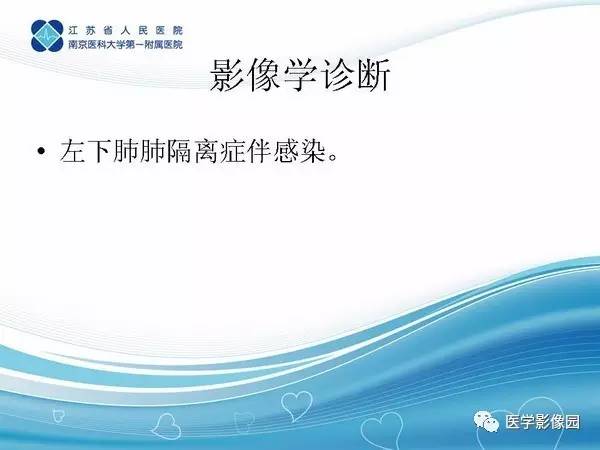 江苏省人民医院
南京医科大学第一附属医院

影像学诊断

• 左下肺肺隔离症伴感染。

医学影像园